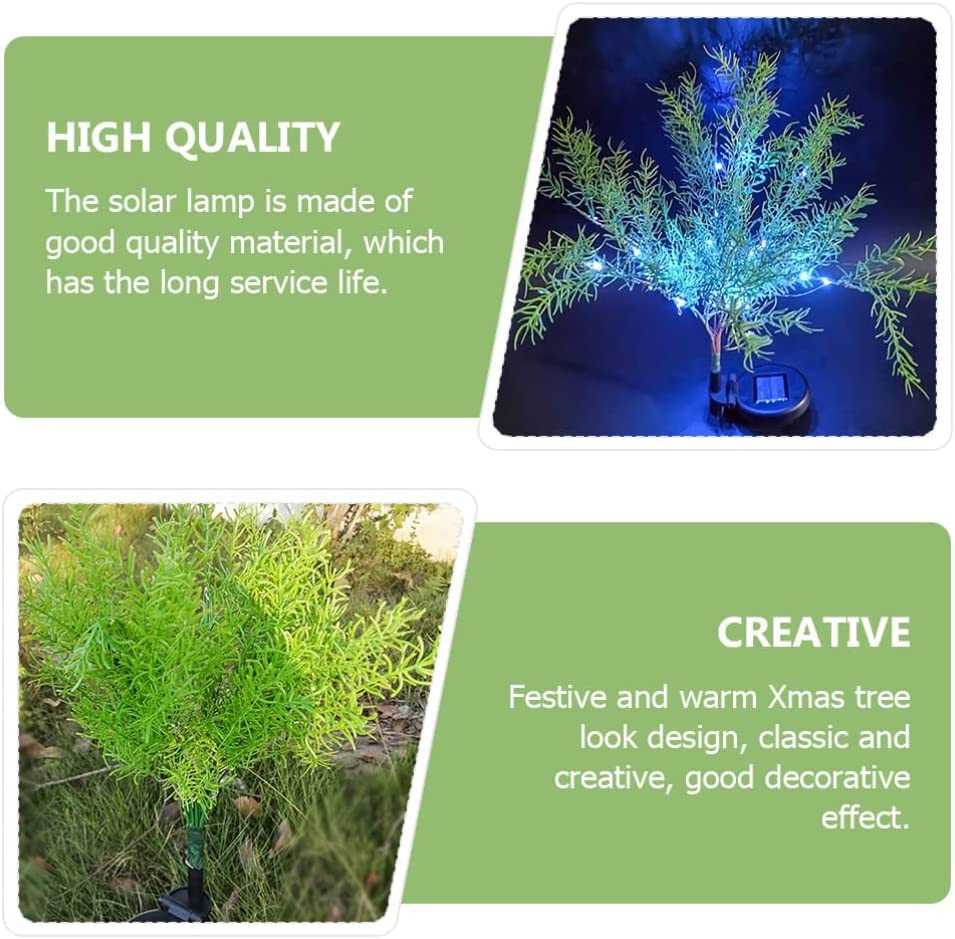 HIGH QUALITY

The solar lamp is made of good quality material, which has the long service life.

CREATIVE

Festive and warm Xmas tree look design, classic and creative, good decorative effect.